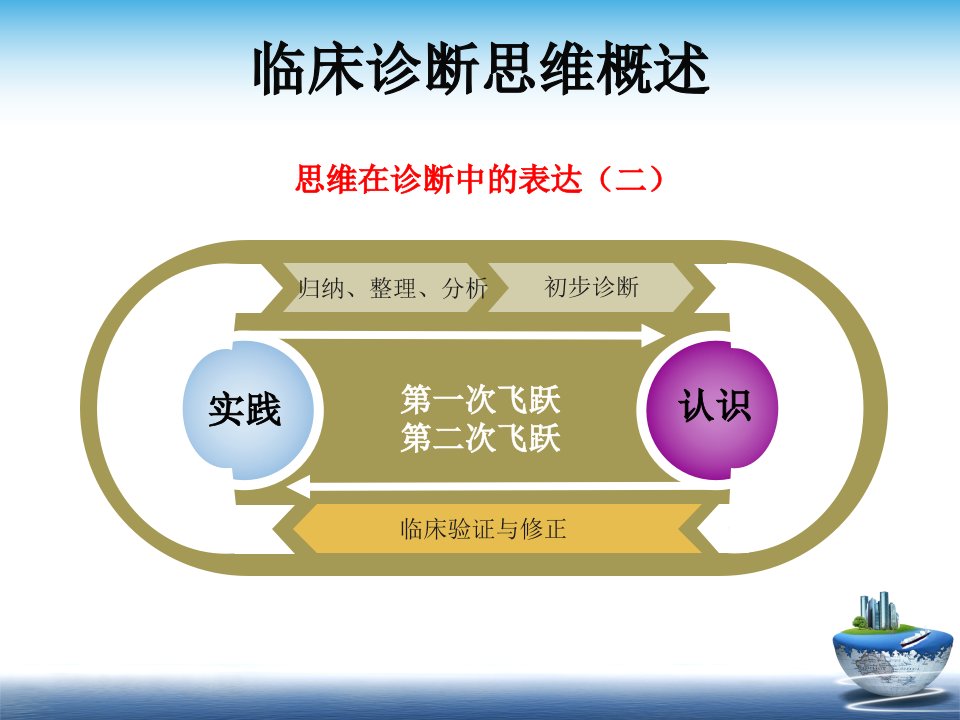 临床诊断思维概述

思维在诊断中的表达（二）

归纳、整理、分析

初步诊断

实践

第一次飞跃
第二次飞跃

认识

临床验证与修正